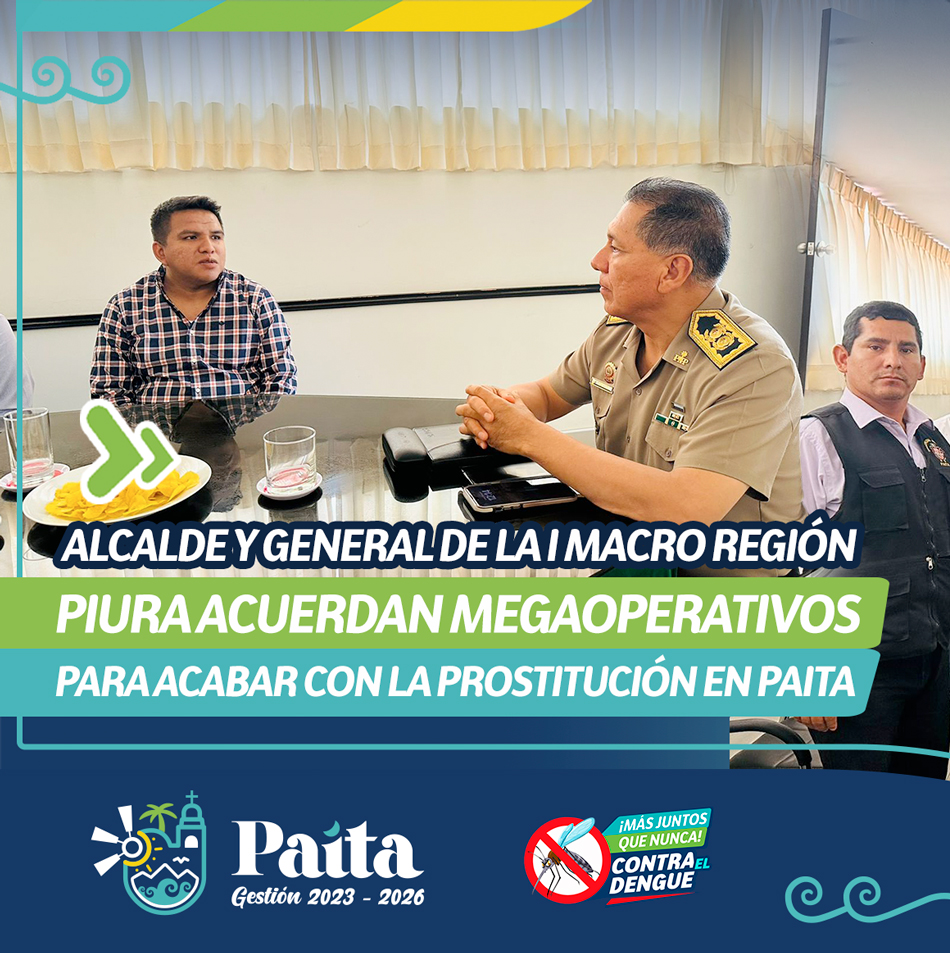 ALCALDE Y GENERAL DE LA I MACRO REGIÓN PIURA ACUERDAN MEGAOPERATIVOS PARA ACABAR CON LA PROSTITUCIÓN EN PAITA

Paita
Gestión 2023 - 2026

¡MÁS JUNTOS QUE NUNCA!
CONTRA EL DENGUE